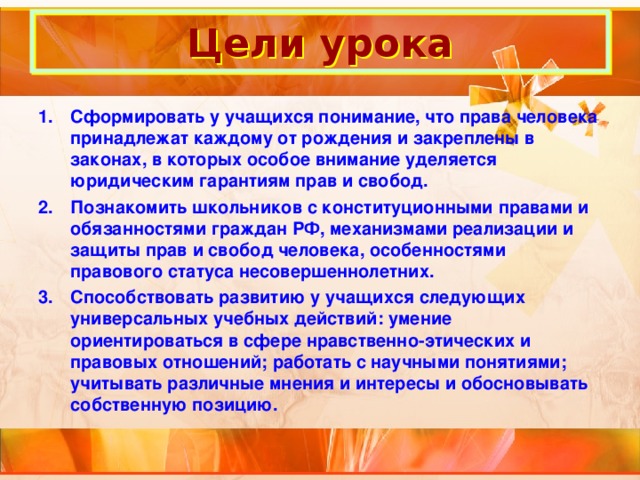 Цели урока

1. Сформировать у учащихся понимание, что права человека принадлежат каждому от рождения и закреплены в законах, в которых особое внимание уделяется юридическим гарантиям прав и свобод.

2. Познакомить школьников с конституционными правами и обязанностями граждан РФ, механизмами реализации и защиты прав и свобод человека, особенностями правового статуса несовершеннолетних.

3. Способствовать развитию у учащихся следующих универсальных учебных действий: умение ориентироваться в сфере нравственно-этических и правовых отношений; работать с научными понятиями; учитывать различные мнения и интересы и обосновывать собственную позицию.